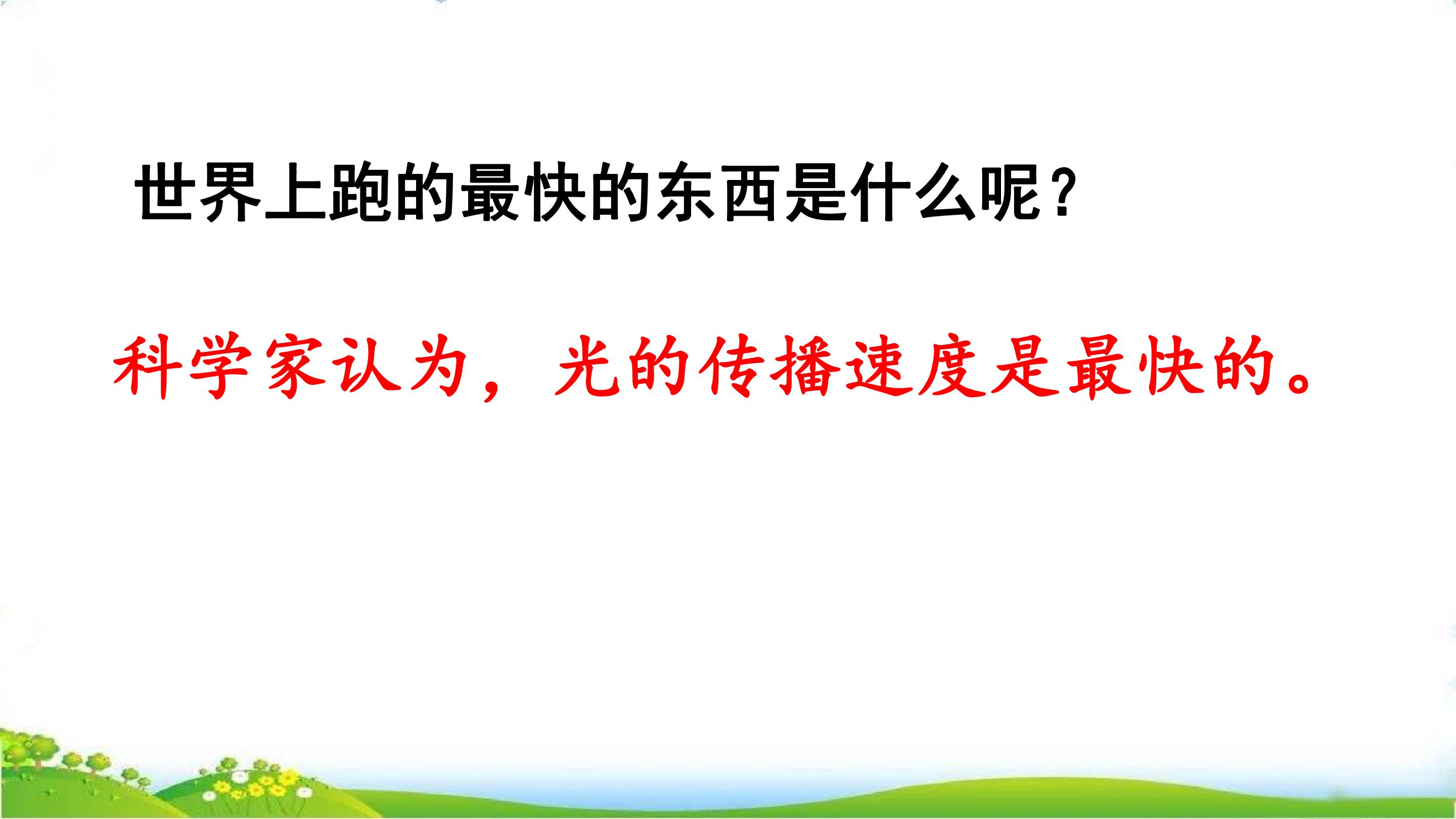 世界上跑的最快的东西是什么呢？

科学家认为，光的传播速度是最快的。